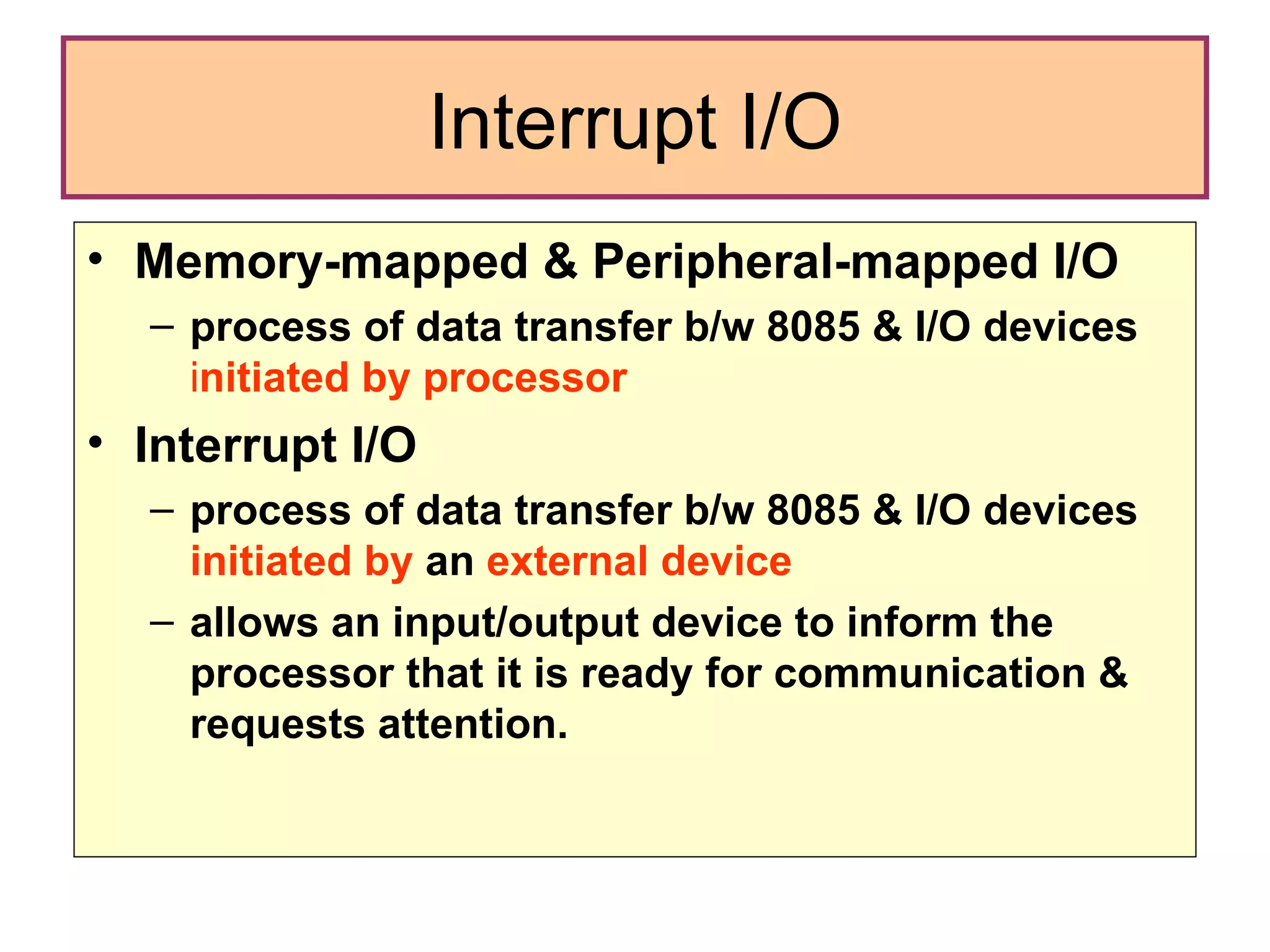 Interrupt I/O

• Memory-mapped & Peripheral-mapped I/O
  – process of data transfer b/w 8085 & I/O devices initiated by processor
• Interrupt I/O
  – process of data transfer b/w 8085 & I/O devices initiated by an external device
  – allows an input/output device to inform the processor that it is ready for communication & requests attention.